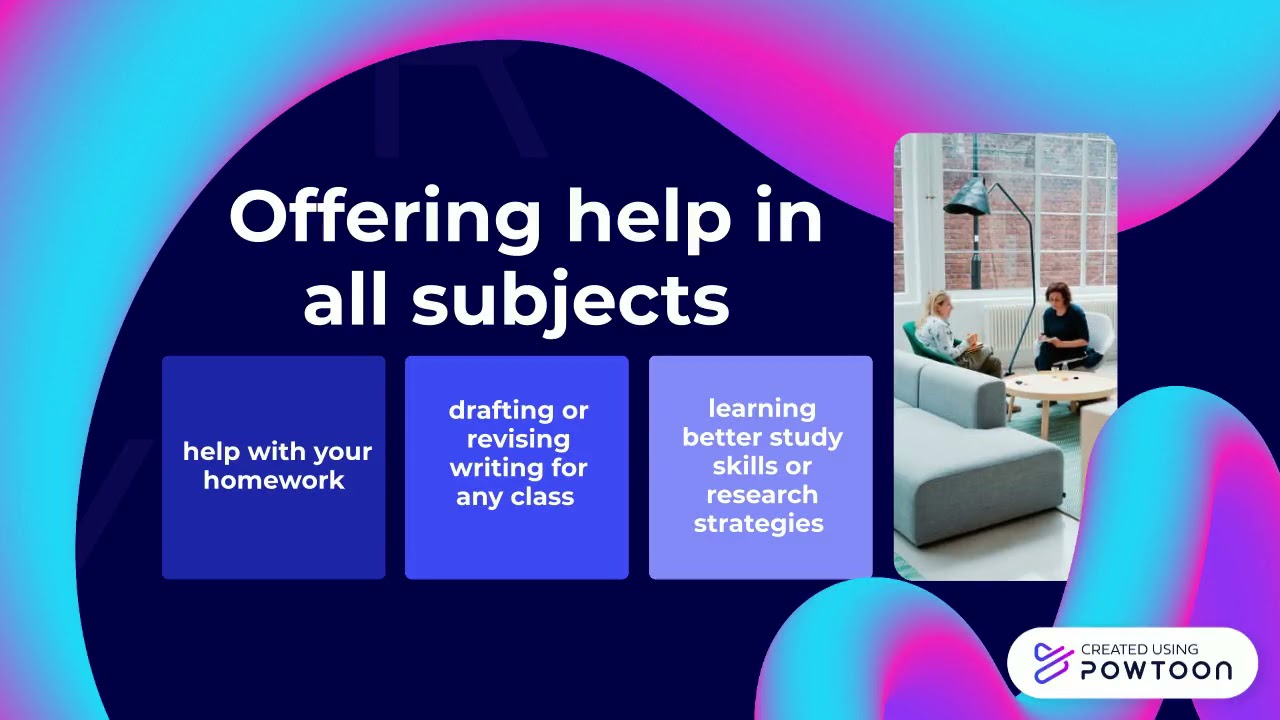 Offering help in all subjects

help with your homework

drafting or revising writing for any class

learning better study skills or research strategies

CREATED USING
POWTOON